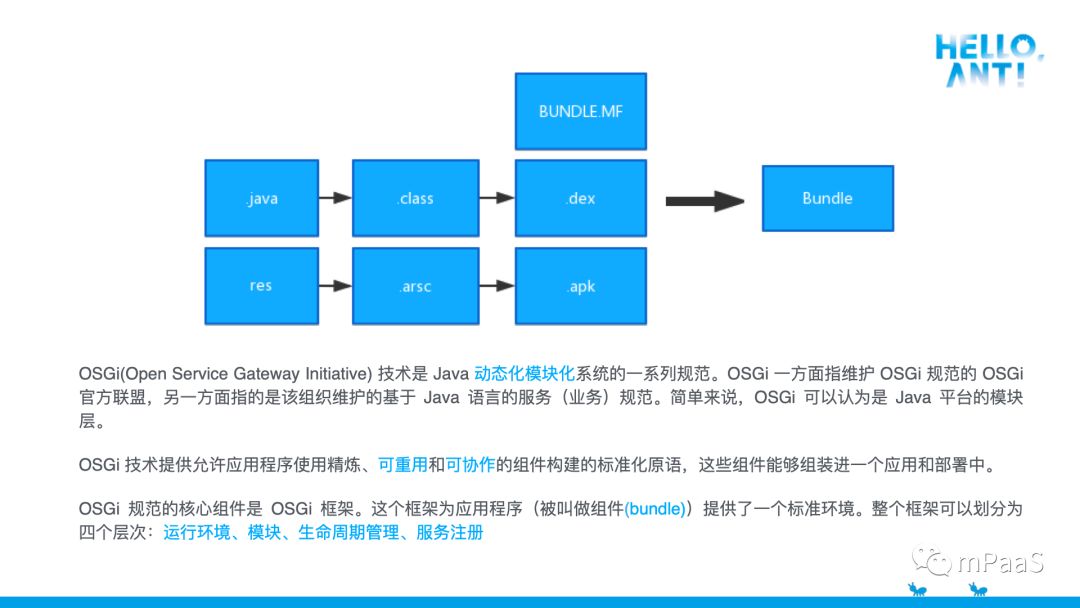 HELLO, ANT!

BUNDLE.MF

.java

.class

.dex

Bundle

res

.arsc

.apk

OSGi(Open Service Gateway Initiative) 技术是 Java 动态化模块化系统的一系列规范。OSGi 一方面指维护 OSGi 规范的 OSGi 官方联盟，另一方面指的是该组织维护的基于 Java 语言的服务（业务）规范。简单来说，OSGi 可以认为是 Java 平台的模块层。

OSGi 技术提供允许应用程序使用精炼、可重用和可协作的组件构建的标准化原语，这些组件能够组装进一个应用和部署中。

OSGi 规范的核心组件是 OSGi 框架。这个框架为应用程序（被叫做组件(bundle)）提供了一个标准环境。整个框架可以划分为四个层次：运行环境、模块、生命周期管理、服务注册

mPaaS